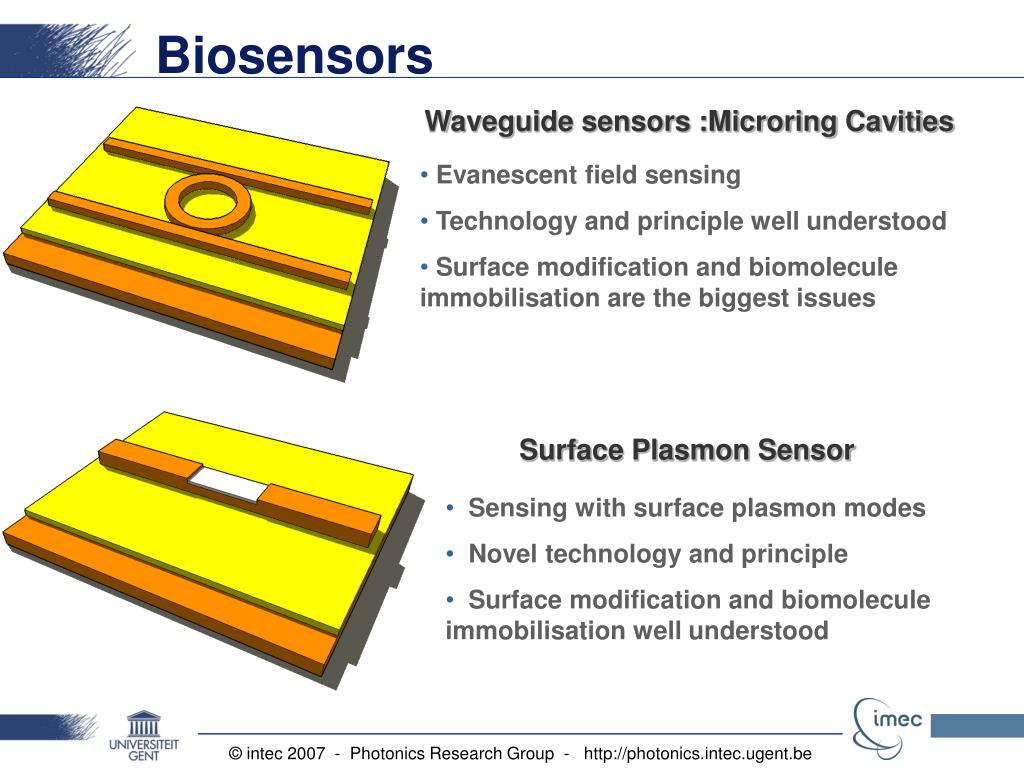 Biosensors

Waveguide sensors :Microring Cavities

• Evanescent field sensing

• Technology and principle well understood

• Surface modification and biomolecule immobilisation are the biggest issues

Surface Plasmon Sensor

• Sensing with surface plasmon modes

• Novel technology and principle

• Surface modification and biomolecule immobilisation well understood

UNIVERSITEIT GENT

imec

© intec 2007 - Photonics Research Group - http://photonics.intec.ugent.be